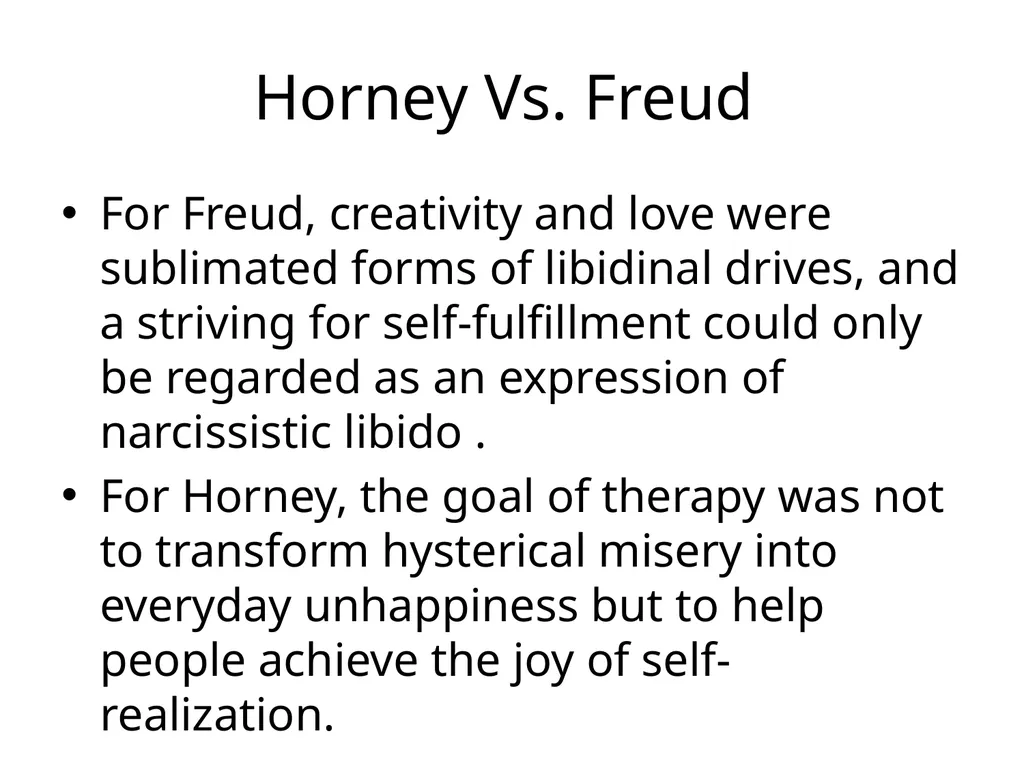 Horney Vs. Freud

• For Freud, creativity and love were sublimated forms of libidinal drives, and a striving for self-fulfillment could only be regarded as an expression of narcissistic libido .

• For Horney, the goal of therapy was not to transform hysterical misery into everyday unhappiness but to help people achieve the joy of self-realization.